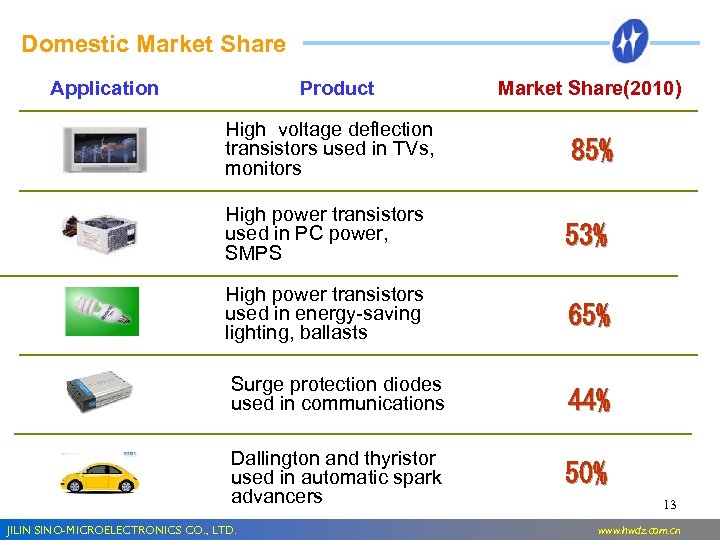 Domestic Market Share

| Application | Product | Market Share(2010) |
|---|---|---|
| | High voltage deflection transistors used in TVs, monitors | 85% |
| | High power transistors used in PC power, SMPS | 53% |
| | High power transistors used in energy-saving lighting, ballasts | 65% |
| | Surge protection diodes used in communications | 44% |
| | Dallington and thyristor used in automatic spark advancers | 50% |

13

JILIN SINO-MICROELECTRONICS CO., LTD.

www.hwdz.com.cn